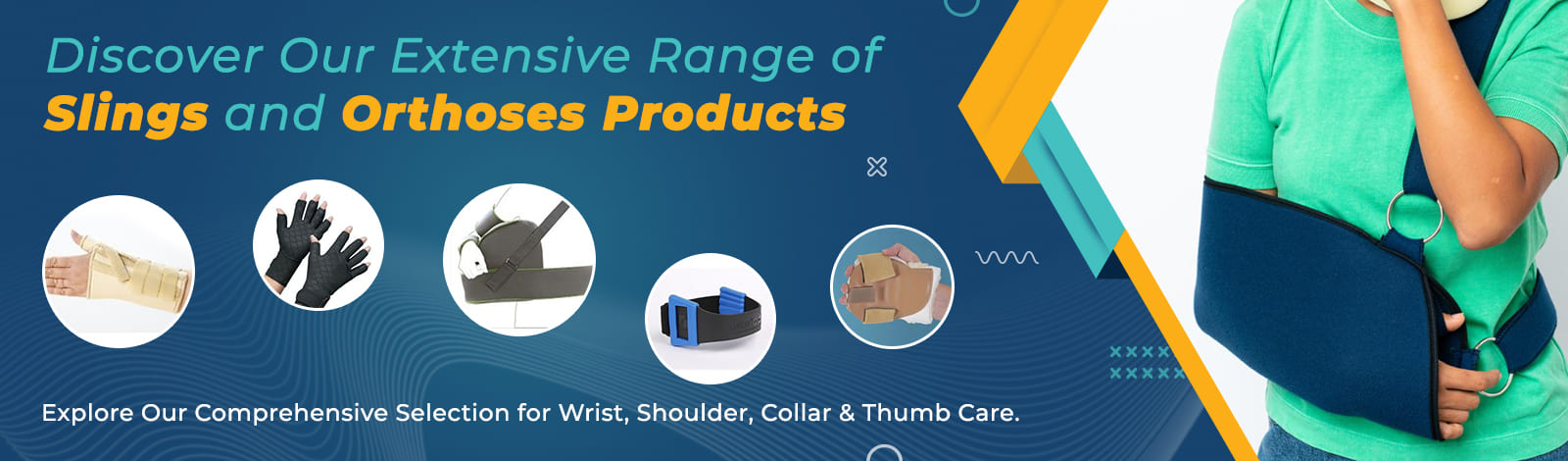 Discover Our Extensive Range of
Slings and Orthoses Products

Explore Our Comprehensive Selection for Wrist, Shoulder, Collar & Thumb Care.